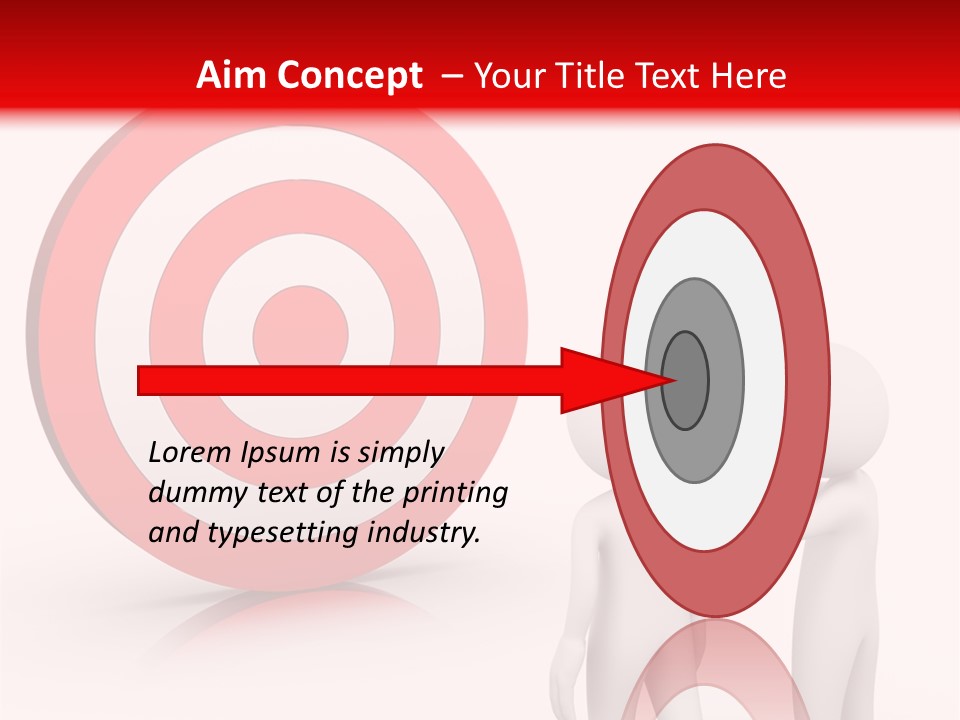 Aim Concept – Your Title Text Here

Lorem Ipsum is simply dummy text of the printing and typesetting industry.